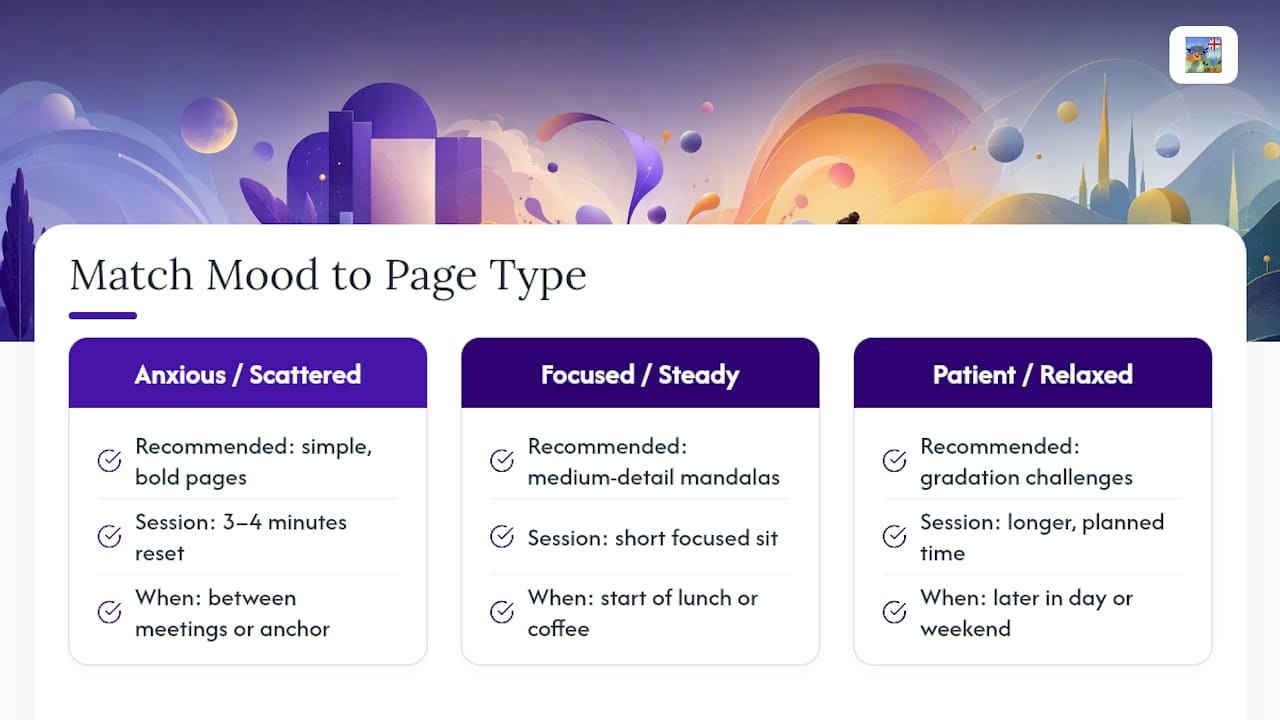 Match Mood to Page Type

Anxious / Scattered

Recommended: simple, bold pages

Session: 3–4 minutes reset

When: between meetings or anchor

Focused / Steady

Recommended: medium-detail mandalas

Session: short focused sit

When: start of lunch or coffee

Patient / Relaxed

Recommended: gradation challenges

Session: longer, planned time

When: later in day or weekend